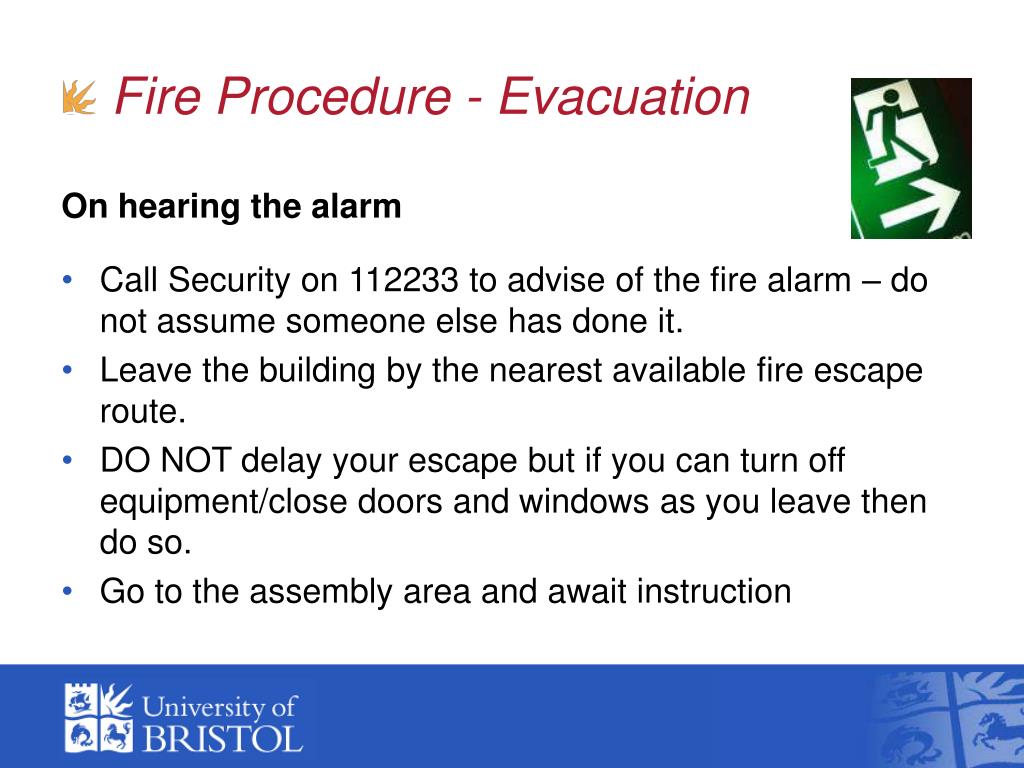 Fire Procedure - Evacuation

On hearing the alarm

• Call Security on 112233 to advise of the fire alarm – do not assume someone else has done it.
• Leave the building by the nearest available fire escape route.
• DO NOT delay your escape but if you can turn off equipment/close doors and windows as you leave then do so.
• Go to the assembly area and await instruction

University of BRISTOL